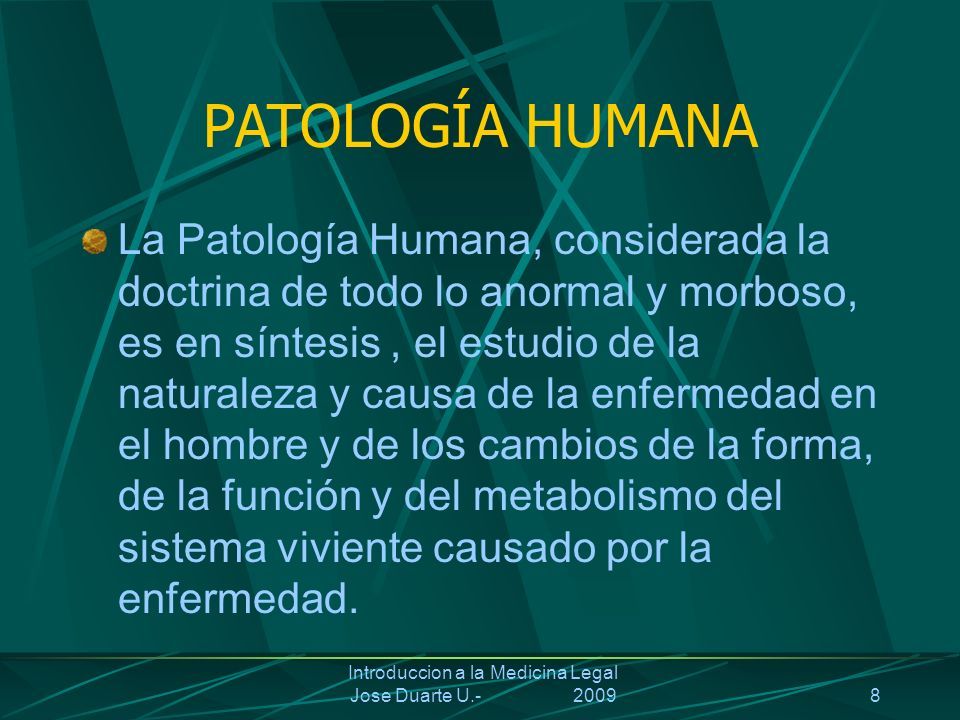 PATOLOGÍA HUMANA

La Patología Humana, considerada la doctrina de todo lo anormal y morboso, es en síntesis , el estudio de la naturaleza y causa de la enfermedad en el hombre y de los cambios de la forma, de la función y del metabolismo del sistema viviente causado por la enfermedad.

Introduccion a la Medicina Legal
Jose Duarte U.- 2009

8